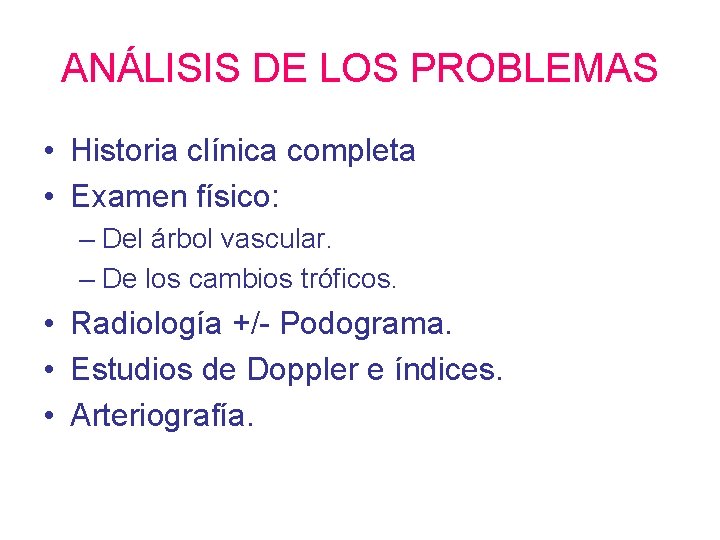 ANÁLISIS DE LOS PROBLEMAS

• Historia clínica completa
• Examen físico:
– Del árbol vascular.
– De los cambios tróficos.
• Radiología +/- Podograma.
• Estudios de Doppler e índices.
• Arteriografía.